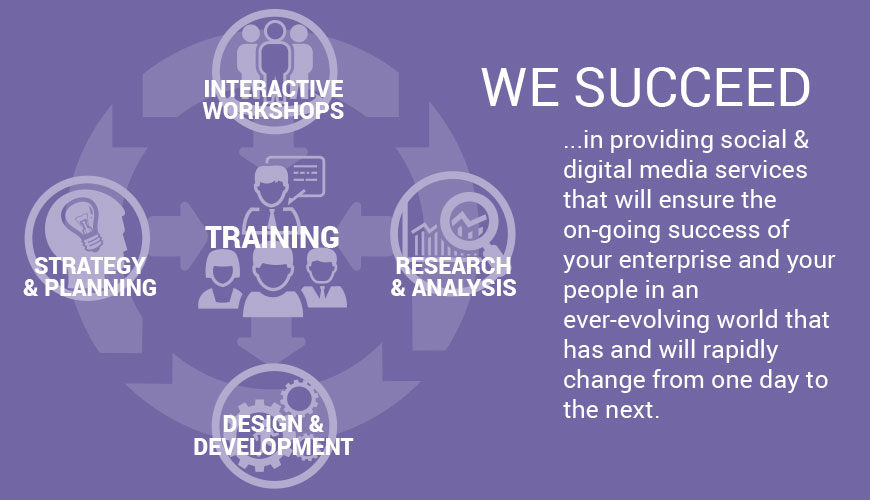 INTERACTIVE WORKSHOPS

STRATEGY & PLANNING

TRAINING

RESEARCH & ANALYSIS

DESIGN & DEVELOPMENT

WE SUCCEED

...in providing social & digital media services that will ensure the on-going success of your enterprise and your people in an ever-evolving world that has and will rapidly change from one day to the next.